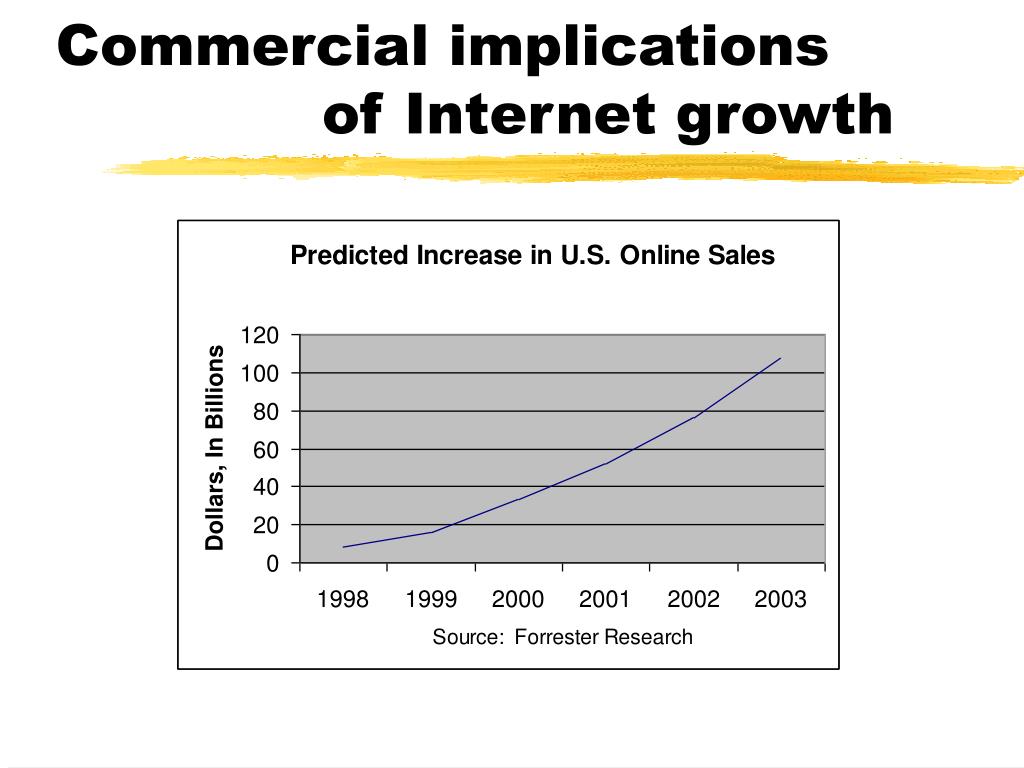 Commercial implications of Internet growth

Predicted Increase in U.S. Online Sales

Dollars, In Billions

120
100
80
60
40
20
0

1998 1999 2000 2001 2002 2003

Source: Forrester Research